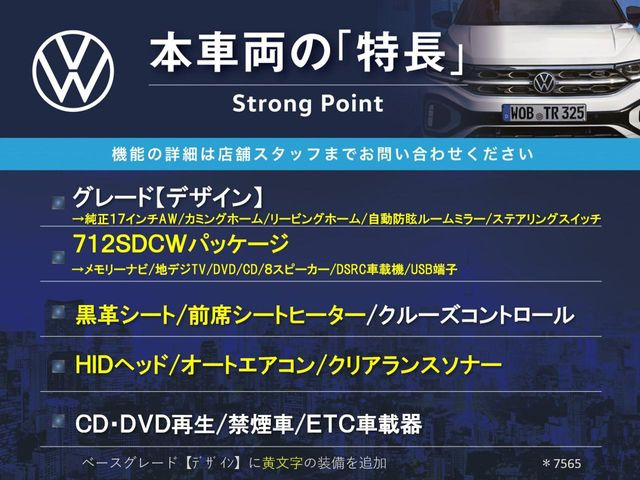 本車両の「特長」

Strong Point

WOB TR 325

機能の詳細は店舗スタッフまでお問い合わせください

グレード【デザイン】
→純正17インチAW/カミングホーム/リービングホーム/自動防眩ルームミラー/ステアリングスイッチ

712SDCWパッケージ
→メモリーナビ/地デジTV/DVD/CD/8スピーカー/DSRC車載機/USB端子

黒革シート/前席シートヒーター/クルーズコントロール

HIDヘッド/オートエアコン/クリアランスソナー

CD・DVD再生/禁煙車/ETC車載器

ベースグレード【デザイン】に黄文字の装備を追加

＊7565